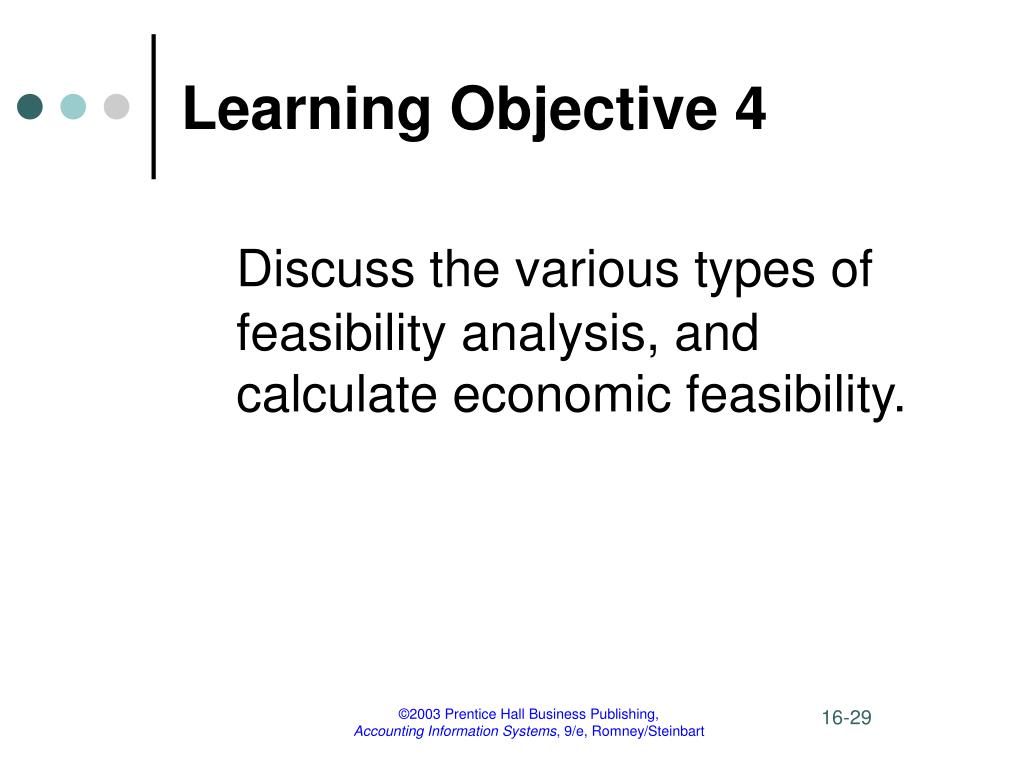 Learning Objective 4

Discuss the various types of feasibility analysis, and calculate economic feasibility.

©2003 Prentice Hall Business Publishing,
Accounting Information Systems, 9/e, Romney/Steinbart

16-29